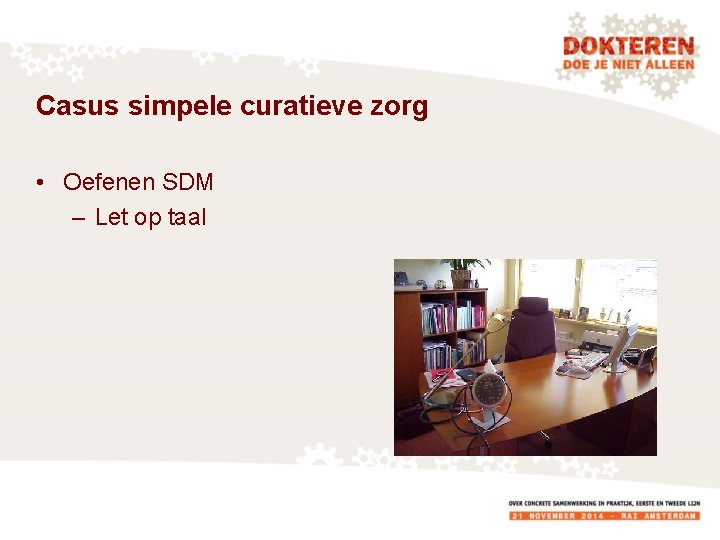 DOKTEREN
DOE JE NIET ALLEEN

Casus simpele curatieve zorg

• Oefenen SDM
– Let op taal

OVER CONCRETE SAMENWERKING IN PRAKTIJK, EERSTE EN TWEEDE LIJN
21 NOVEMBER 2014 - RAI AMSTERDAM